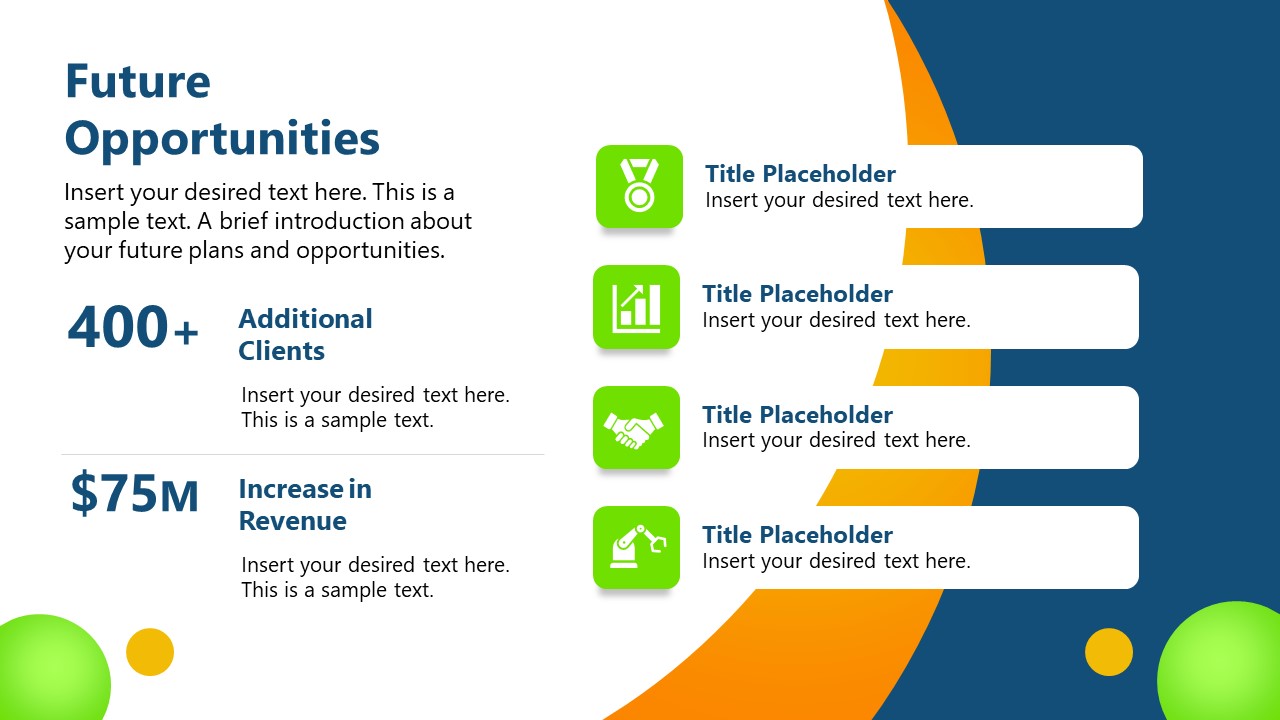 Future Opportunities

Insert your desired text here. This is a sample text. A brief introduction about your future plans and opportunities.

400+

Additional Clients

Insert your desired text here. This is a sample text.

$75M

Increase in Revenue

Insert your desired text here. This is a sample text.

Title Placeholder
Insert your desired text here.

Title Placeholder
Insert your desired text here.

Title Placeholder
Insert your desired text here.

Title Placeholder
Insert your desired text here.